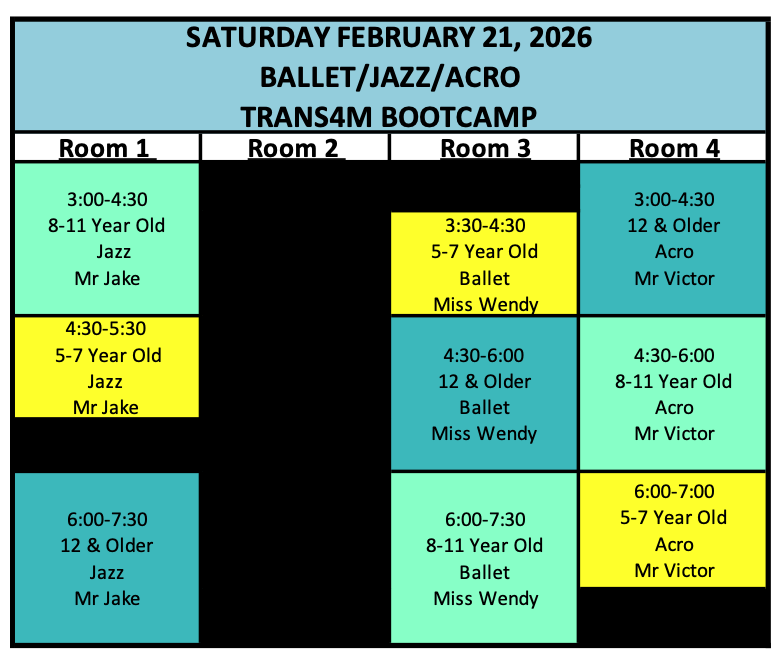 SATURDAY FEBRUARY 21, 2026
BALLET/JAZZ/ACRO
TRANS4M BOOTCAMP

| Room 1 | Room 2 | Room 3 | Room 4 |
|---|---|---|---|
| 3:00-4:30 8-11 Year Old Jazz Mr Jake | | 3:30-4:30 5-7 Year Old Ballet Miss Wendy | 3:00-4:30 12 & Older Acro Mr Victor |
| 4:30-5:30 5-7 Year Old Jazz Mr Jake | | 4:30-6:00 12 & Older Ballet Miss Wendy | 4:30-6:00 8-11 Year Old Acro Mr Victor |
| 6:00-7:30 12 & Older Jazz Mr Jake | | 6:00-7:30 8-11 Year Old Ballet Miss Wendy | 6:00-7:00 5-7 Year Old Acro Mr Victor |